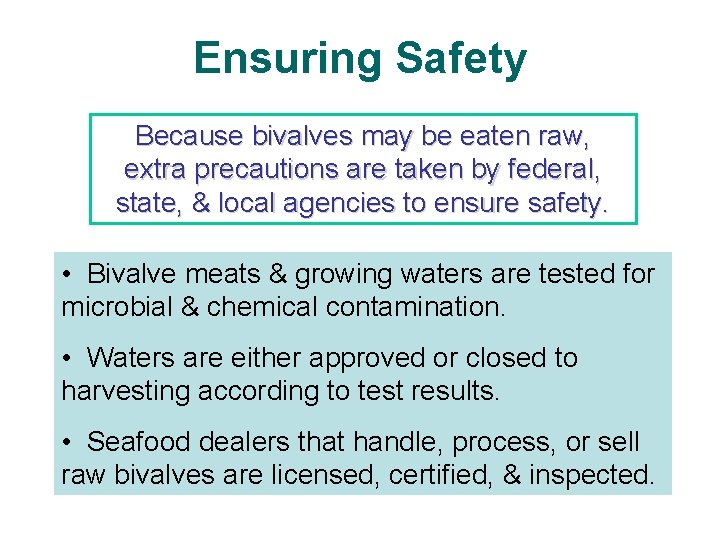 Ensuring Safety

Because bivalves may be eaten raw, extra precautions are taken by federal, state, & local agencies to ensure safety.

• Bivalve meats & growing waters are tested for microbial & chemical contamination.

• Waters are either approved or closed to harvesting according to test results.

• Seafood dealers that handle, process, or sell raw bivalves are licensed, certified, & inspected.